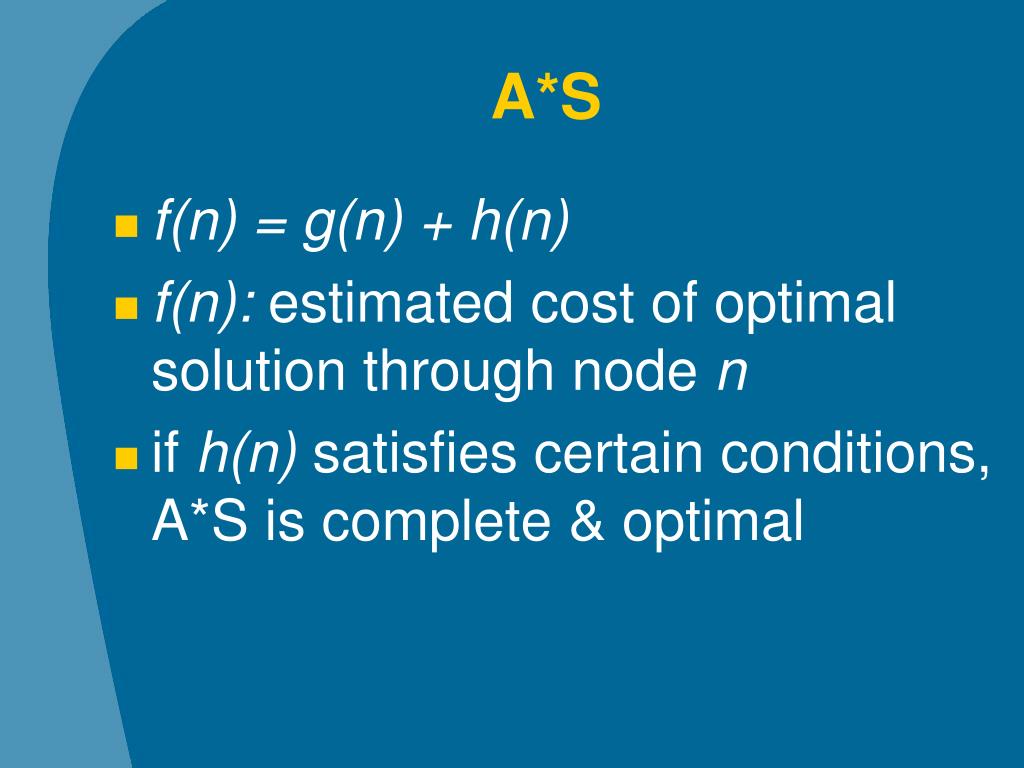 A*S

- $f(n) = g(n) + h(n)$
- $f(n)$: estimated cost of optimal solution through node $n$
- if $h(n)$ satisfies certain conditions, A*S is complete & optimal